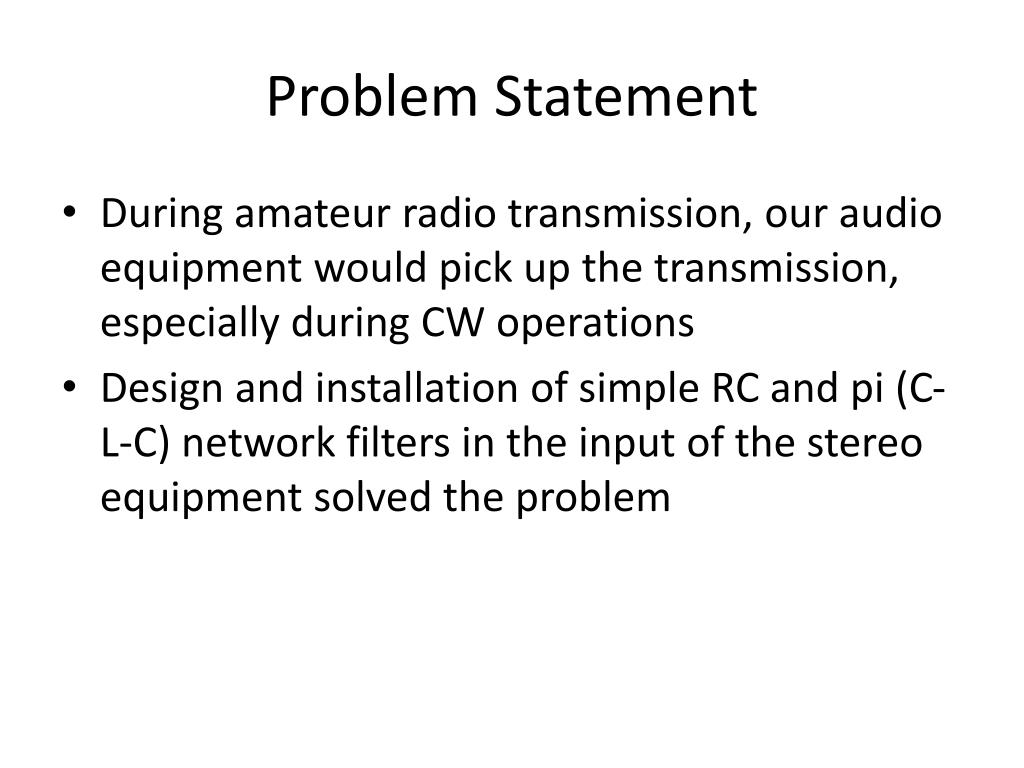 Problem Statement

• During amateur radio transmission, our audio equipment would pick up the transmission, especially during CW operations
• Design and installation of simple RC and pi (C-L-C) network filters in the input of the stereo equipment solved the problem